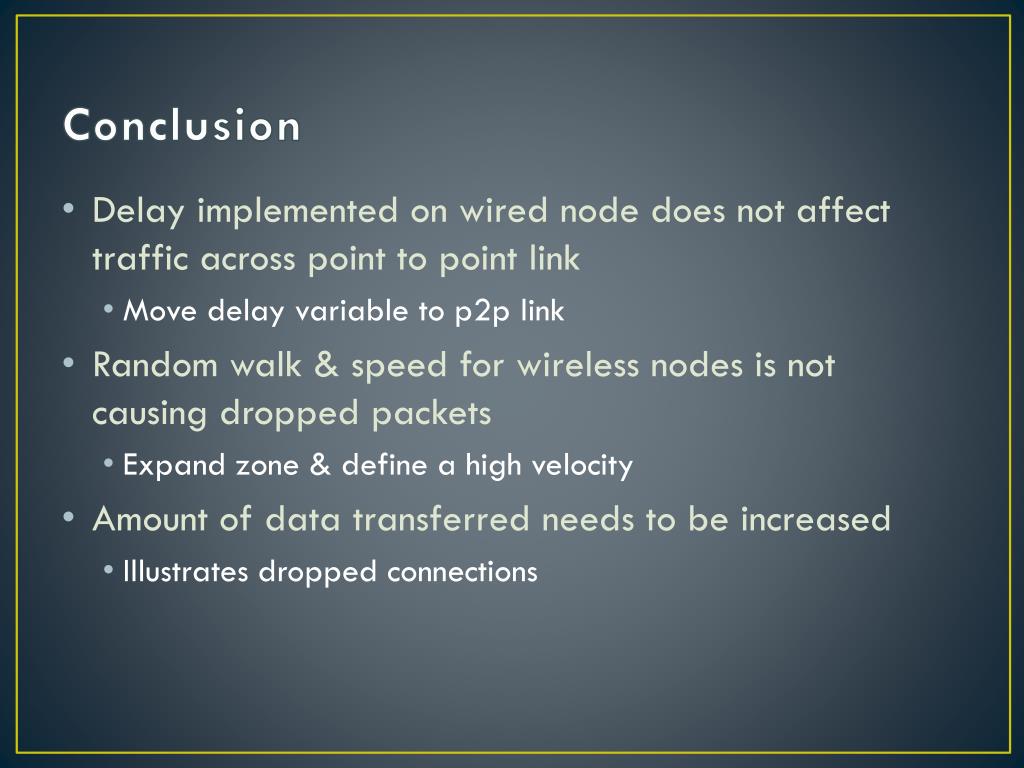 Conclusion

• Delay implemented on wired node does not affect traffic across point to point link
  • Move delay variable to p2p link
• Random walk & speed for wireless nodes is not causing dropped packets
  • Expand zone & define a high velocity
• Amount of data transferred needs to be increased
  • Illustrates dropped connections